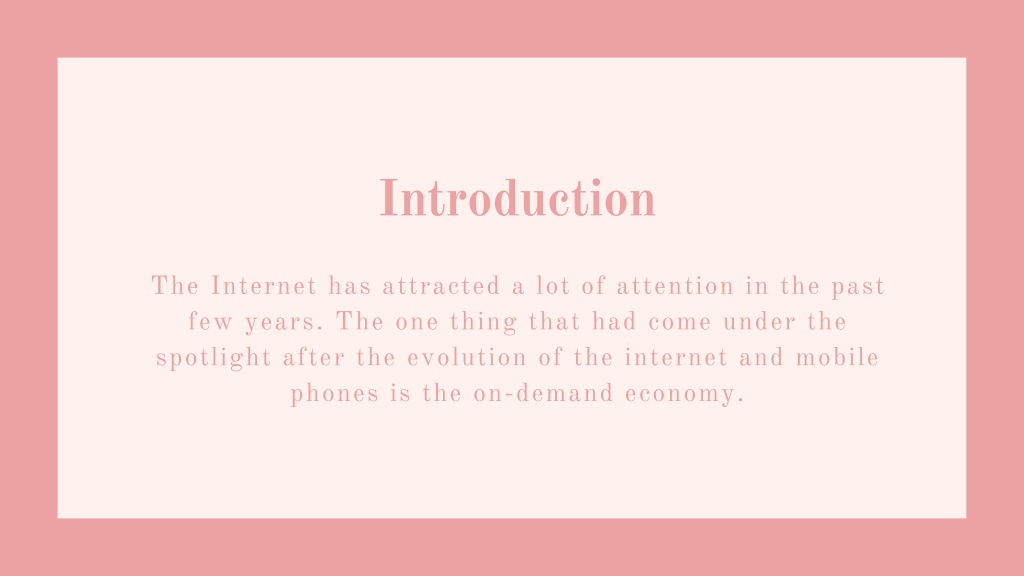 Introduction

The Internet has attracted a lot of attention in the past few years. The one thing that had come under the spotlight after the evolution of the internet and mobile phones is the on-demand economy.